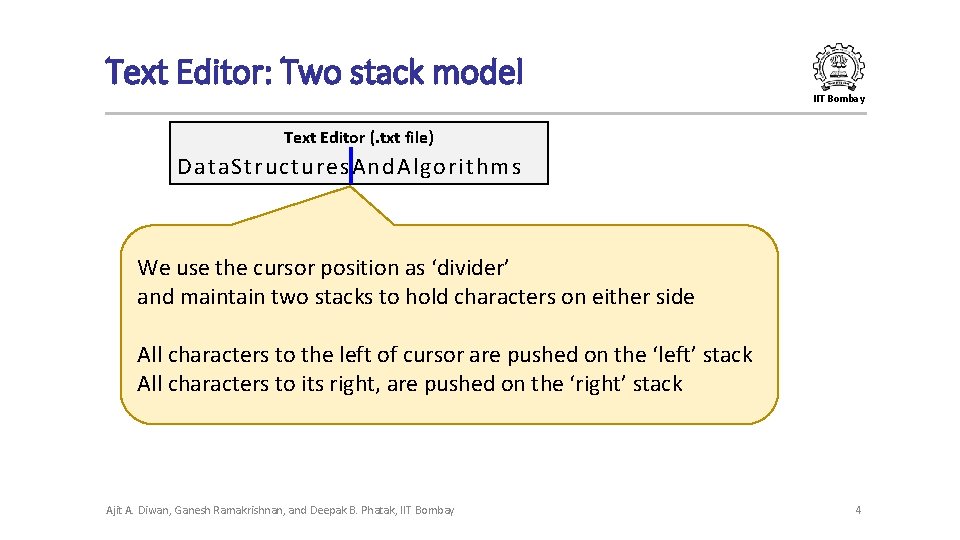 Text Editor: Two stack model

IIT Bombay

Text Editor (.txt file)

DataStructuresAndAlgorithms

We use the cursor position as ‘divider’
and maintain two stacks to hold characters on either side

All characters to the left of cursor are pushed on the ‘left’ stack
All characters to its right, are pushed on the ‘right’ stack

Ajit A. Diwan, Ganesh Ramakrishnan, and Deepak B. Phatak, IIT Bombay

4